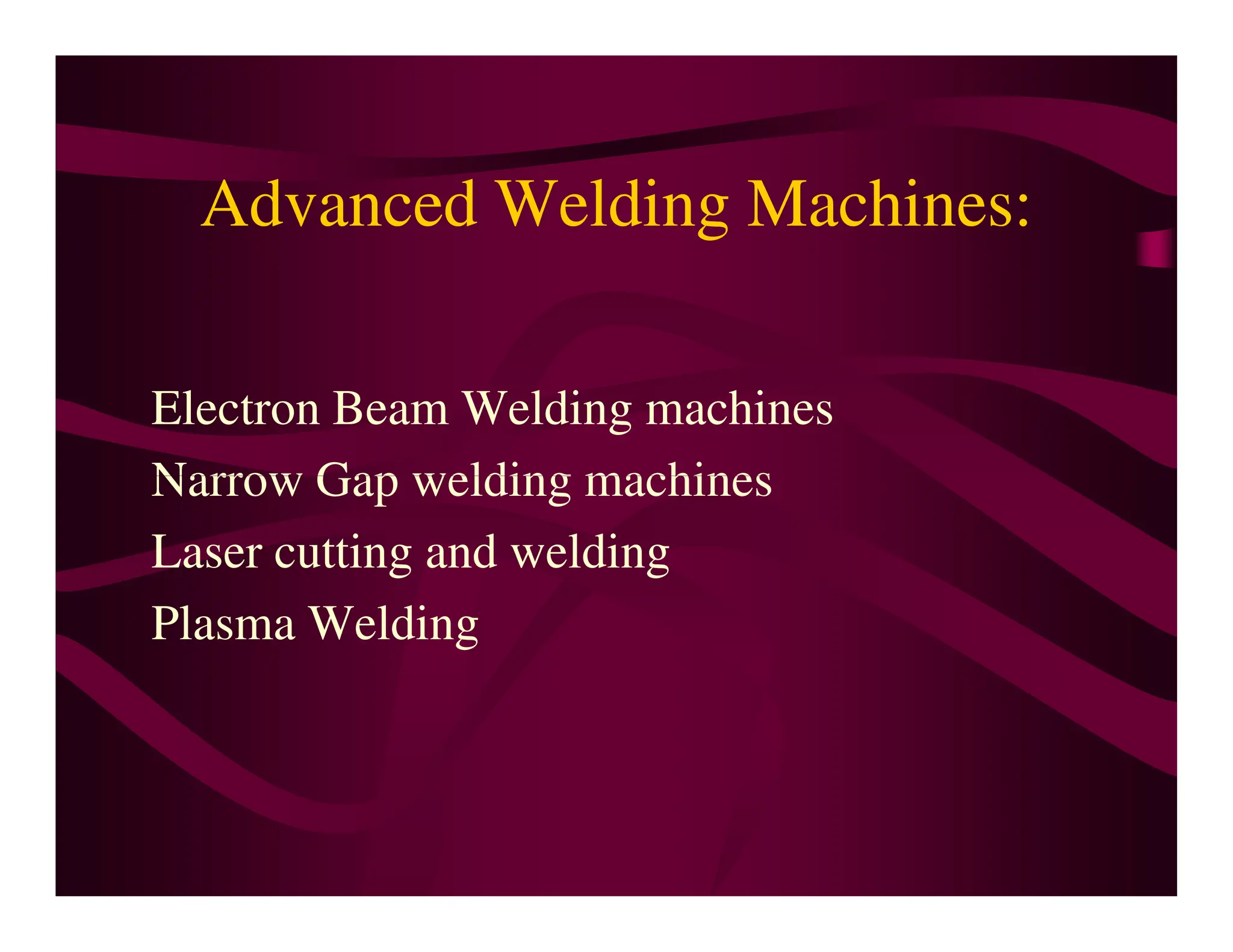 Advanced Welding Machines:

Electron Beam Welding machines
Narrow Gap welding machines
Laser cutting and welding
Plasma Welding